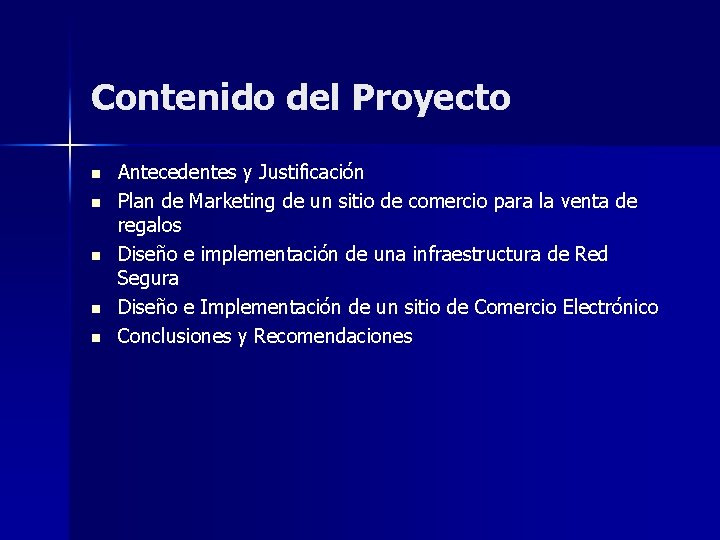 Contenido del Proyecto

- Antecedentes y Justificación
- Plan de Marketing de un sitio de comercio para la venta de regalos
- Diseño e implementación de una infraestructura de Red Segura
- Diseño e Implementación de un sitio de Comercio Electrónico
- Conclusiones y Recomendaciones